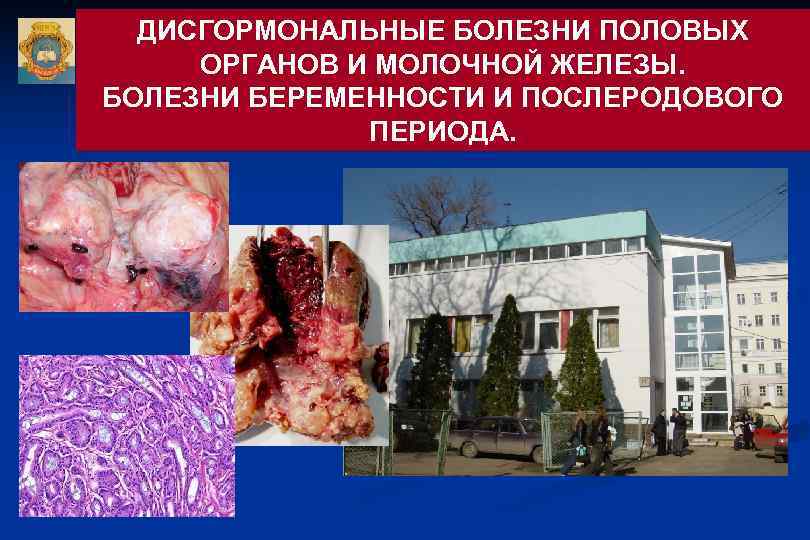 ДИСГОРМОНАЛЬНЫЕ БОЛЕЗНИ ПОЛОВЫХ ОРГАНОВ И МОЛОЧНОЙ ЖЕЛЕЗЫ. БОЛЕЗНИ БЕРЕМЕННОСТИ И ПОСЛЕРОДОВОГО ПЕРИОДА.